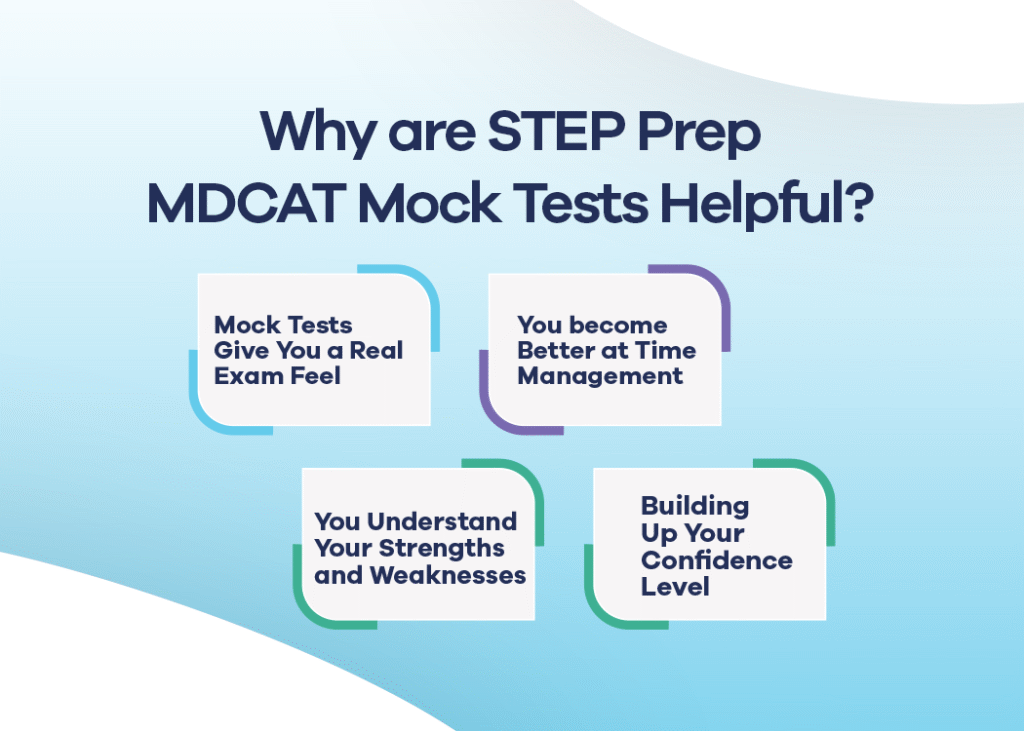 Why are STEP Prep MDCAT Mock Tests Helpful?

Mock Tests Give You a Real Exam Feel

You become Better at Time Management

You Understand Your Strengths and Weaknesses

Building Up Your Confidence Level